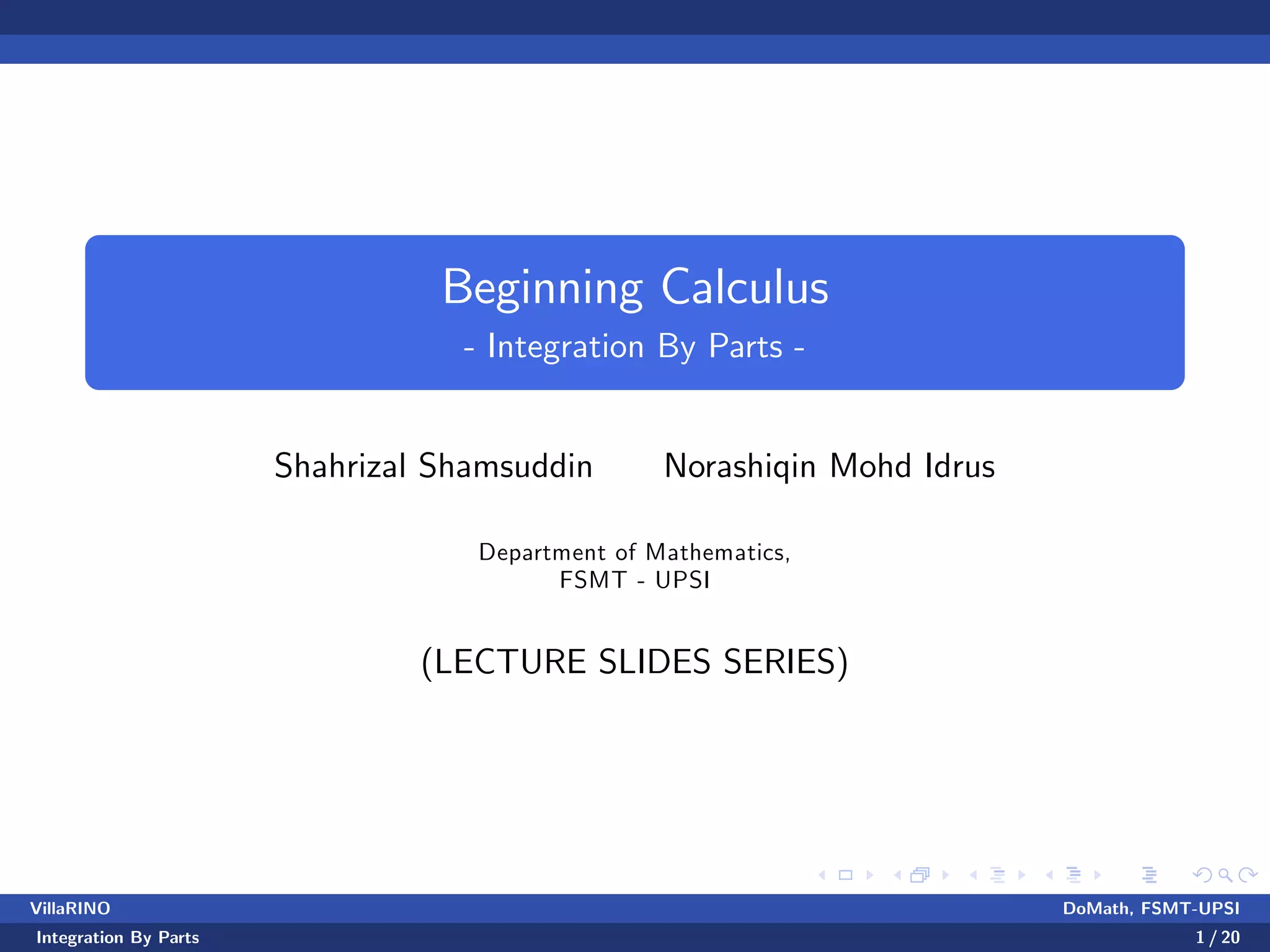 Beginning Calculus
- Integration By Parts -

Shahrizal Shamsuddin     Norashiqin Mohd Idrus

Department of Mathematics,
FSMT - UPSI

(LECTURE SLIDES SERIES)

VillaRINO     DoMath, FSMT-UPSI
Integration By Parts     1 / 20